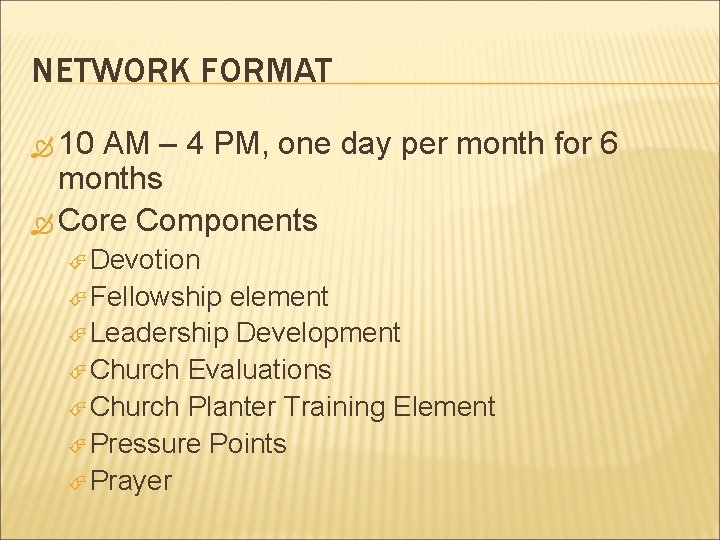 NETWORK FORMAT

10 AM – 4 PM, one day per month for 6 months

Core Components

Devotion

Fellowship element

Leadership Development

Church Evaluations

Church Planter Training Element

Pressure Points

Prayer